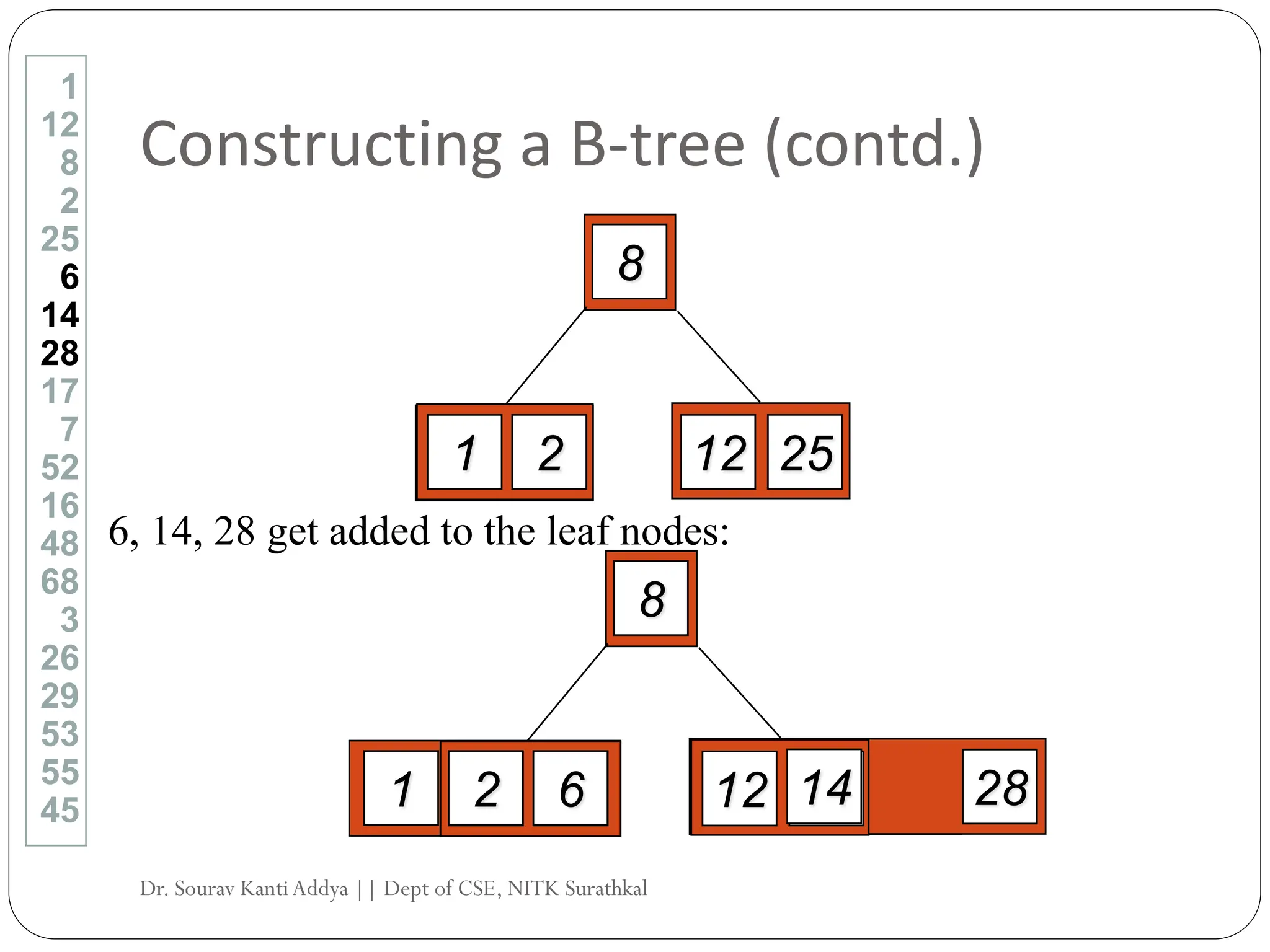 1
12
8
2
25
6
14
28
17
7
52
16
48
68
3
26
29
53
55
45

Constructing a B-tree (contd.)

8

1 2

12 25

6, 14, 28 get added to the leaf nodes:

8

1 2 6

12 14 28

Dr. Sourav Kanti Addya || Dept of CSE, NITK Surathkal